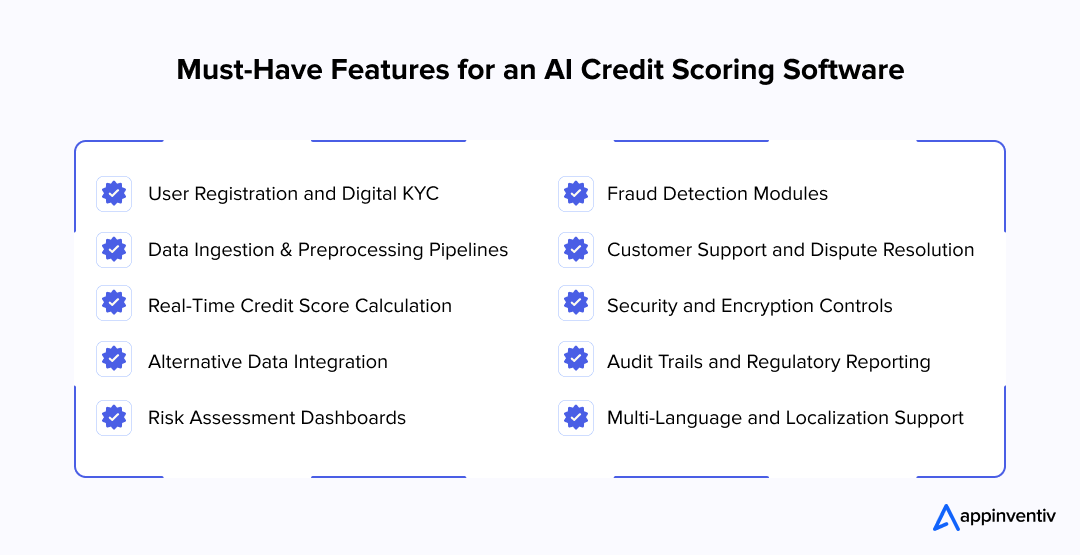 Must-Have Features for an AI Credit Scoring Software

User Registration and Digital KYC

Data Ingestion & Preprocessing Pipelines

Real-Time Credit Score Calculation

Alternative Data Integration

Risk Assessment Dashboards

Fraud Detection Modules

Customer Support and Dispute Resolution

Security and Encryption Controls

Audit Trails and Regulatory Reporting

Multi-Language and Localization Support

appinventiv